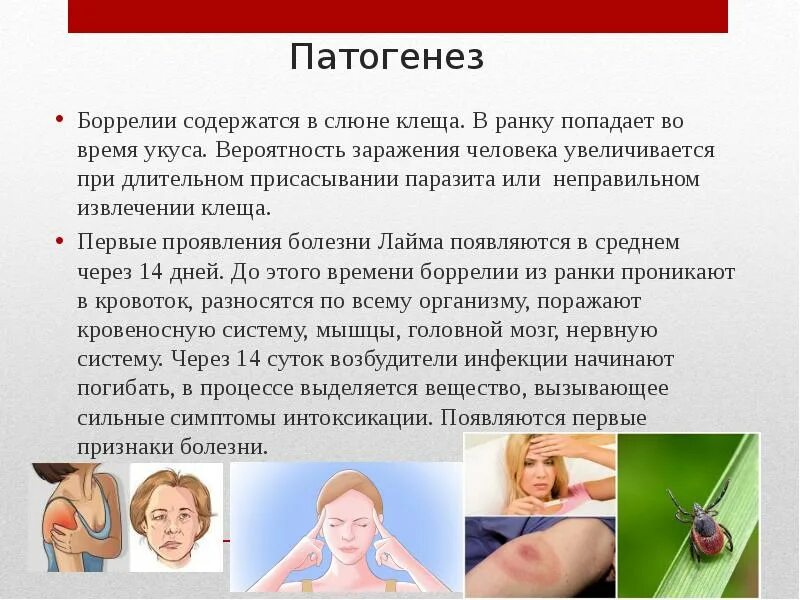 Патогенез

• Боррелии содержатся в слюне клеща. В ранку попадает во время укуса. Вероятность заражения человека увеличивается при длительном присасывании паразита или неправильном извлечении клеща.

• Первые проявления болезни Лайма появляются в среднем через 14 дней. До этого времени боррелии из ранки проникают в кровоток, разносятся по всему организму, поражают кровеносную систему, мышцы, головной мозг, нервную систему. Через 14 суток возбудители инфекции начинают погибать, в процессе выделяется вещество, вызывающее сильные симптомы интоксикации. Появляются первые признаки болезни.